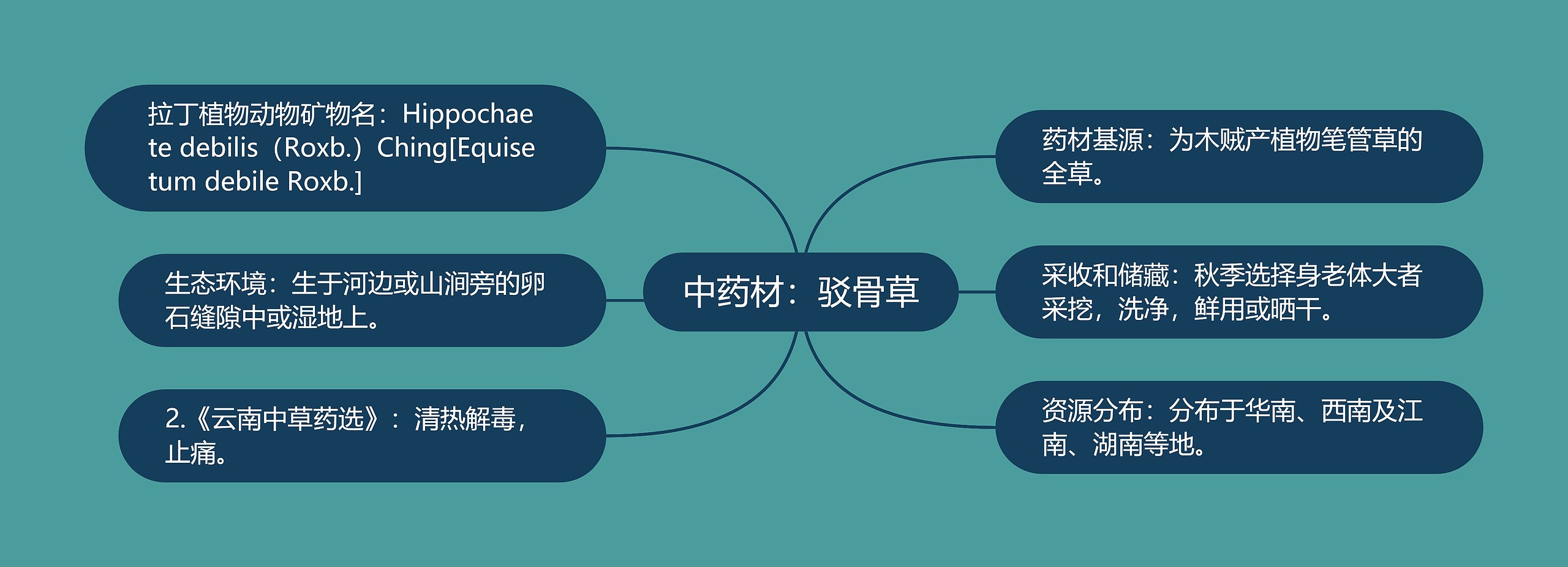 中药材：驳骨草

拉丁植物动物矿物名：Hippochaete debilis（Roxb.）Ching[Equisetum debile Roxb.]

生态环境：生于河边或山涧旁的卵石缝隙中或湿地上。

2.《云南中草药选》：清热解毒，止痛。

药材基源：为木贼产植物笔管草的全草。

采收和储藏：秋季选择身老体大者采挖，洗净，鲜用或晒干。

资源分布：分布于华南、西南及江南、湖南等地。